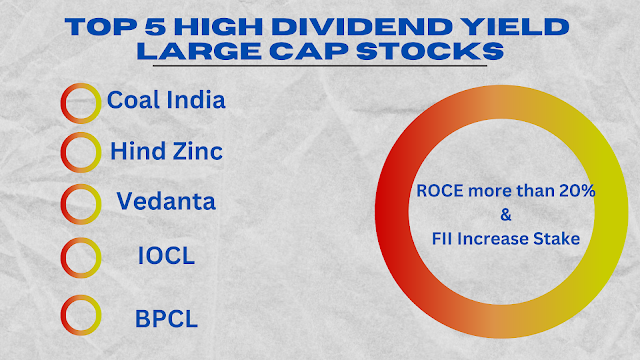 TOP 5 HIGH DIVIDEND YIELD LARGE CAP STOCKS

Coal India

Hind Zinc

Vedanta

IOCL

BPCL

ROCE more than 20%
&
FII Increase Stake